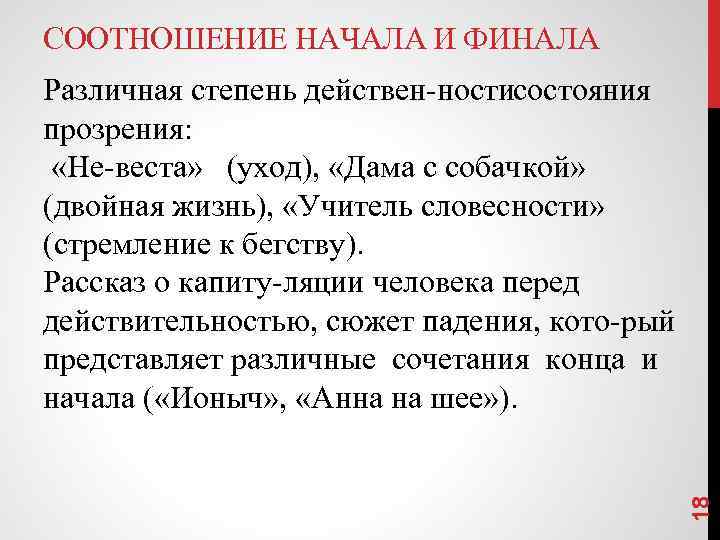 СООТНОШЕНИЕ НАЧАЛА И ФИНАЛА

Различная степень действен-ностисостояния прозрения:
«Не-веста» (уход), «Дама с собачкой» (двойная жизнь), «Учитель словесности» (стремление к бегству).
Рассказ о капиту-ляции человека перед действительностью, сюжет падения, кото-рый представляет различные сочетания конца и начала («Ионыч», «Анна на шее»).

18